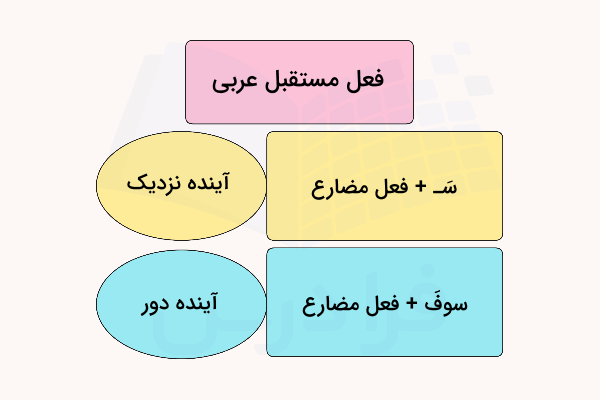 فعل مستقبل عربی

سَـ + فعل مضارع

آینده نزدیک

سوفَ + فعل مضارع

آینده دور